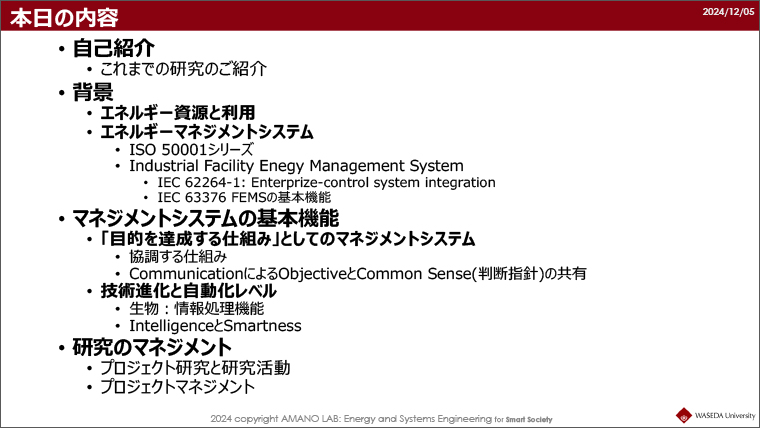 本日の内容

2024/12/05

• 自己紹介
  • これまでの研究のご紹介
• 背景
  • エネルギー資源と利用
  • エネルギーマネジメントシステム
    • ISO 50001シリーズ
    • Industrial Facility Enegy Management System
      • IEC 62264-1: Enterprize-control system integration
      • IEC 63376 FEMSの基本機能
• マネジメントシステムの基本機能
  • 「目的を達成する仕組み」としてのマネジメントシステム
    • 協調する仕組み
    • CommunicationによるObjectiveとCommon Sense(判断指針)の共有
  • 技術進化と自動化レベル
    • 生物：情報処理機能
    • IntelligenceとSmartness
• 研究のマネジメント
  • プロジェクト研究と研究活動
  • プロジェクトマネジメント

2024 copyright AMANO LAB: Energy and Systems Engineering for Smart Society

WASEDA University